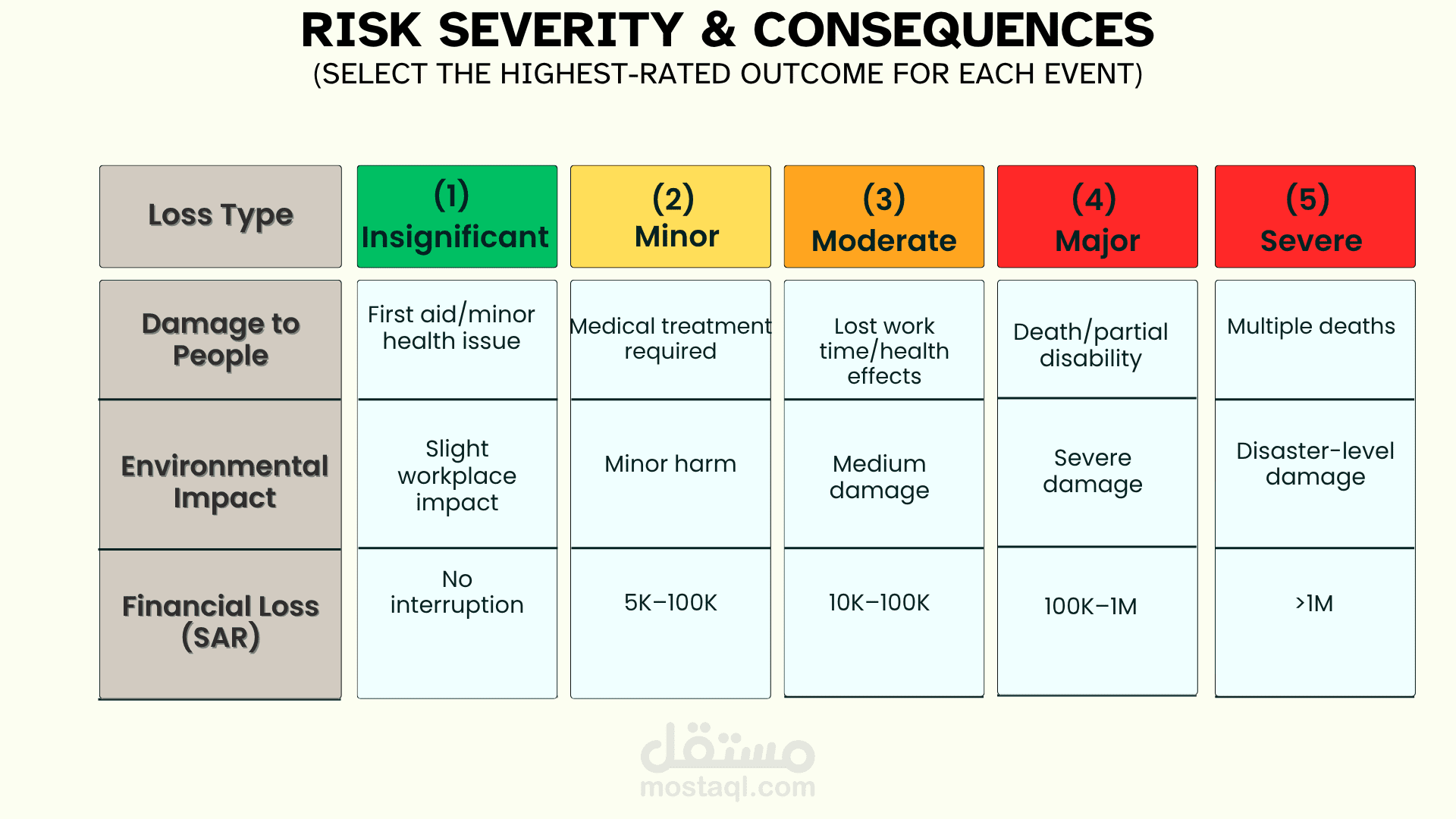 RISK SEVERITY & CONSEQUENCES
(SELECT THE HIGHEST-RATED OUTCOME FOR EACH EVENT)

| Loss Type | (1) Insignificant | (2) Minor | (3) Moderate | (4) Major | (5) Severe |
|---|---|---|---|---|---|
| Damage to People | First aid/minor health issue | Medical treatment required | Lost work time/health effects | Death/partial disability | Multiple deaths |
| Environmental Impact | Slight workplace impact | Minor harm | Medium damage | Severe damage | Disaster-level damage |
| Financial Loss (SAR) | No interruption | 5K–100K | 10K–100K | 100K–1M | >1M |

مستقل
mostaql.com